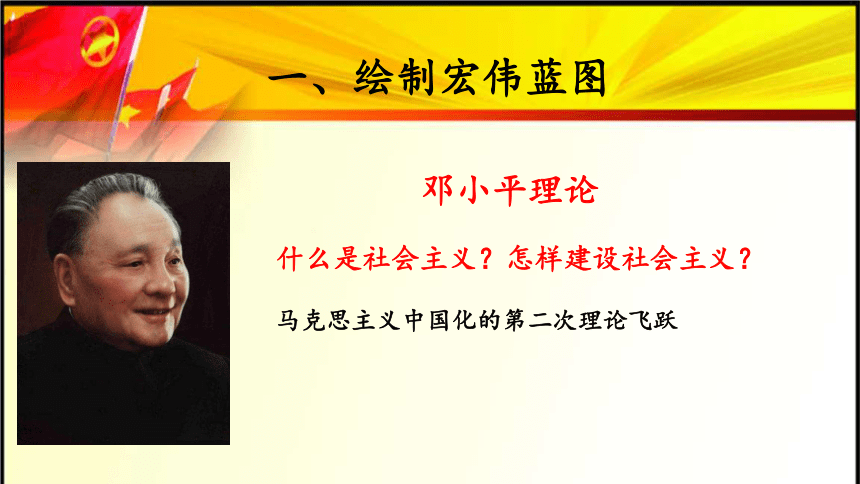 一、绘制宏伟蓝图

邓小平理论

什么是社会主义？怎样建设社会主义？

马克思主义中国化的第二次理论飞跃